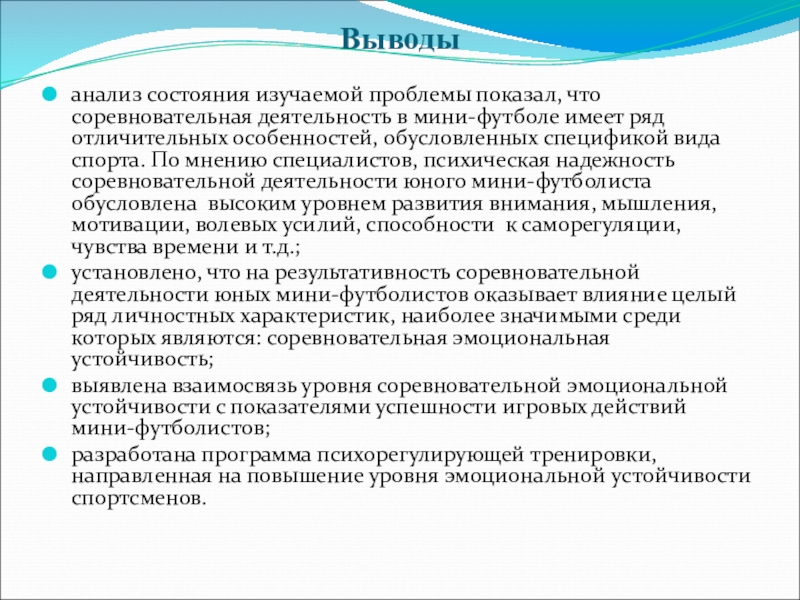 Выводы

анализ состояния изучаемой проблемы показал, что соревновательная деятельность в мини-футболе имеет ряд отличительных особенностей, обусловленных спецификой вида спорта. По мнению специалистов, психическая надежность соревновательной деятельности юного мини-футболиста обусловлена высоким уровнем развития внимания, мышления, мотивации, волевых усилий, способности к саморегуляции, чувства времени и т.д.;

установлено, что на результативность соревновательной деятельности юных мини-футболистов оказывает влияние целый ряд личностных характеристик, наиболее значимыми среди которых являются: соревновательная эмоциональная устойчивость;

выявлена взаимосвязь уровня соревновательной эмоциональной устойчивости с показателями успешности игровых действий мини-футболистов;

разработана программа психорегулирующей тренировки, направленная на повышение уровня эмоциональной устойчивости спортсменов.